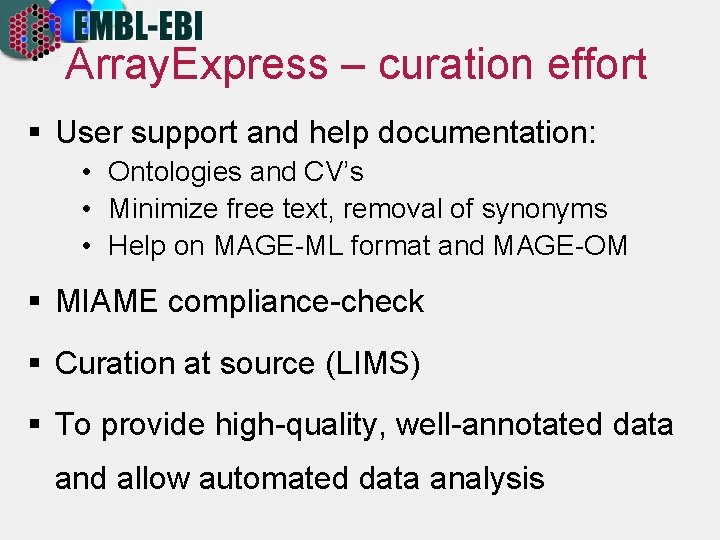 EMBL-EBI

ArrayExpress – curation effort

▪ User support and help documentation:
• Ontologies and CV's
• Minimize free text, removal of synonyms
• Help on MAGE-ML format and MAGE-OM

▪ MIAME compliance-check

▪ Curation at source (LIMS)

▪ To provide high-quality, well-annotated data and allow automated data analysis